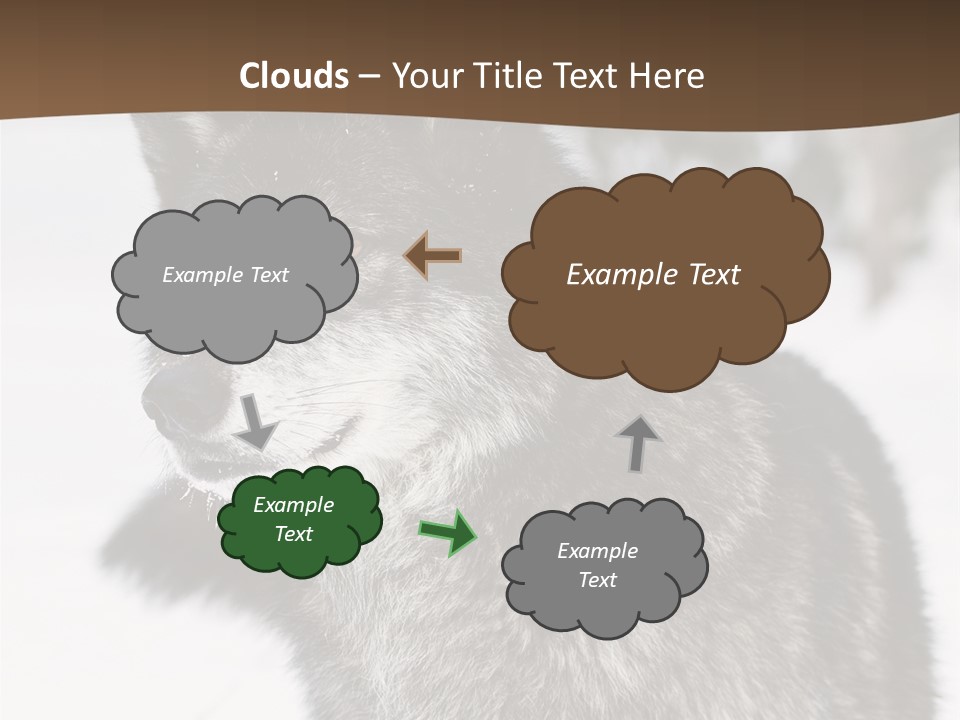 Clouds – Your Title Text Here

Example Text

Example Text

Example Text

Example Text